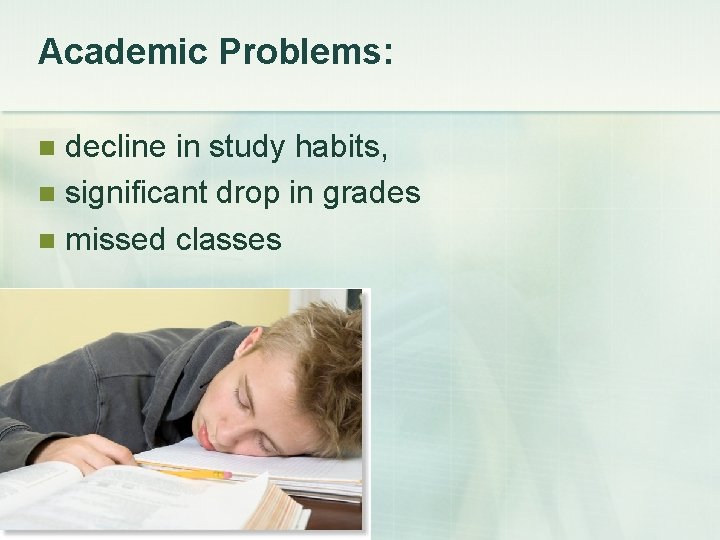 Academic Problems:

- decline in study habits,
- significant drop in grades
- missed classes